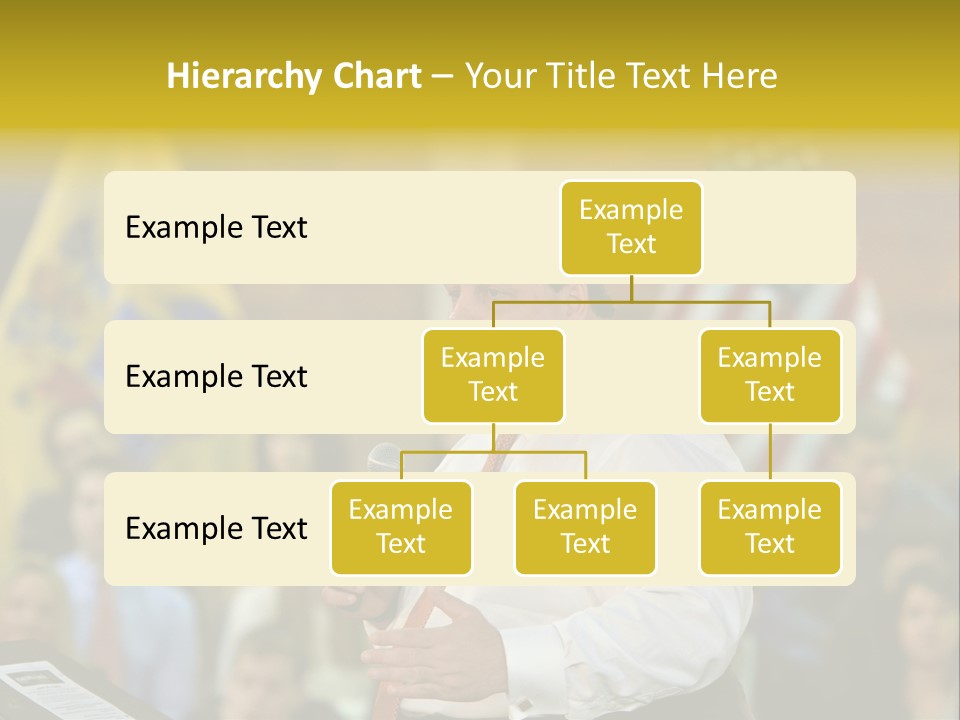 Hierarchy Chart – Your Title Text Here

Example Text

Example Text

Example Text

Example Text

Example Text

Example Text

Example Text

Example Text

Example Text